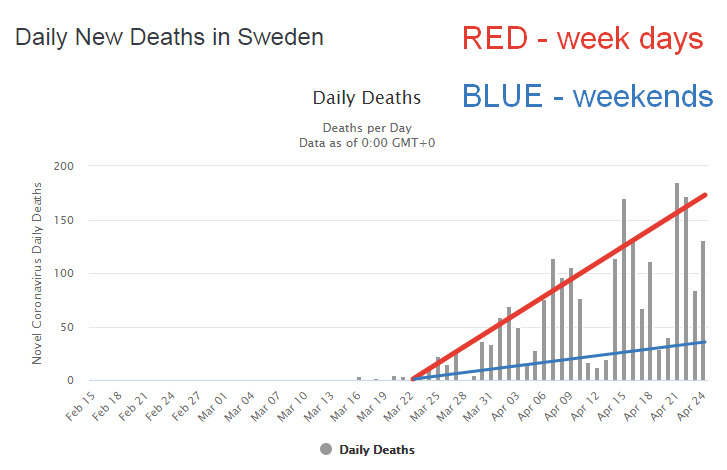 Daily New Deaths in Sweden

RED - week days

BLUE - weekends

Daily Deaths

Deaths per Day
Data as of 0:00 GMT+0

Novel Coronavirus Daily Deaths

200
150
100
50
0

Feb 15
Feb 18
Feb 21
Feb 24
Feb 27
Mar 01
Mar 04
Mar 07
Mar 10
Mar 13
Mar 16
Mar 19
Mar 22
Mar 25
Mar 28
Mar 31
Apr 03
Apr 06
Apr 09
Apr 12
Apr 15
Apr 18
Apr 21
Apr 24

Daily Deaths